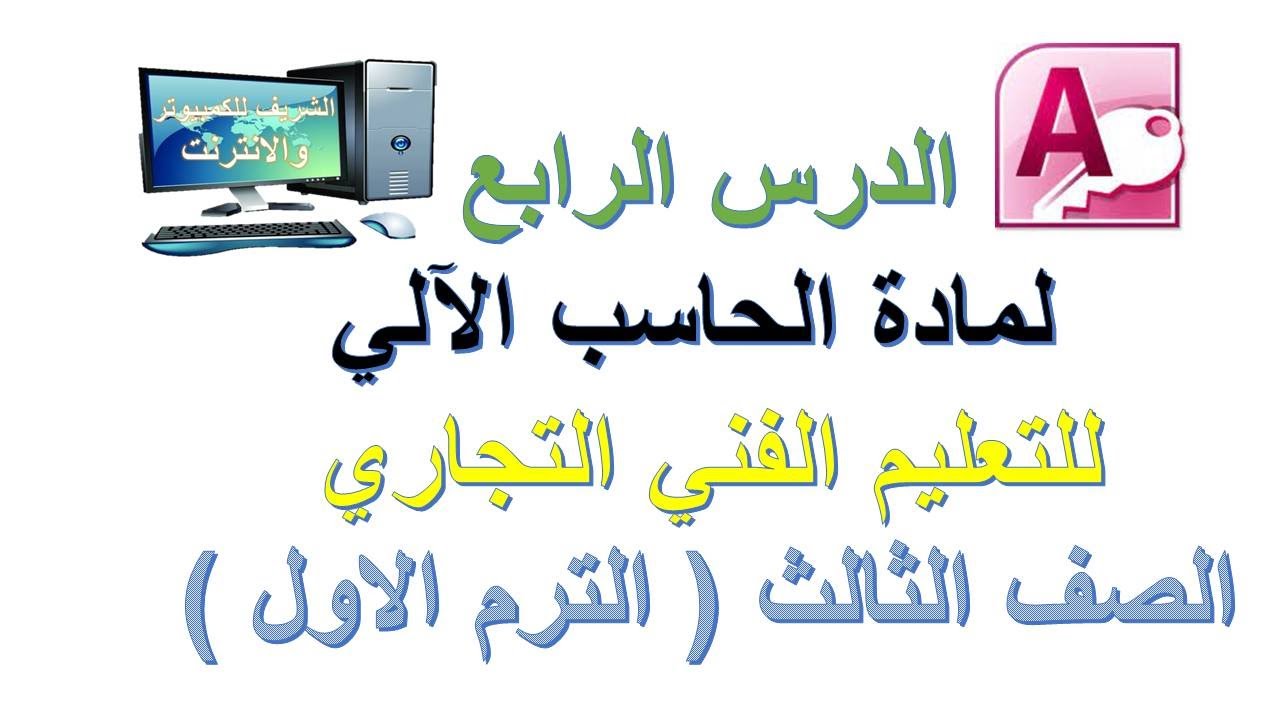 الشريف للكمبيوتر والانترنت

A

الدرس الرابع

لمادة الحاسب الآلي

للتعليم الفني التجاري

الصف الثالث ( الترم الاول )